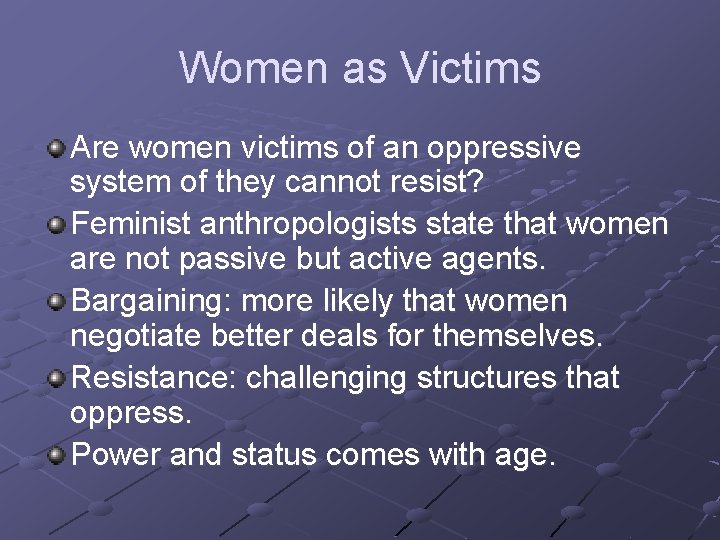 Women as Victims

Are women victims of an oppressive system of they cannot resist?

Feminist anthropologists state that women are not passive but active agents.

Bargaining: more likely that women negotiate better deals for themselves.

Resistance: challenging structures that oppress.

Power and status comes with age.